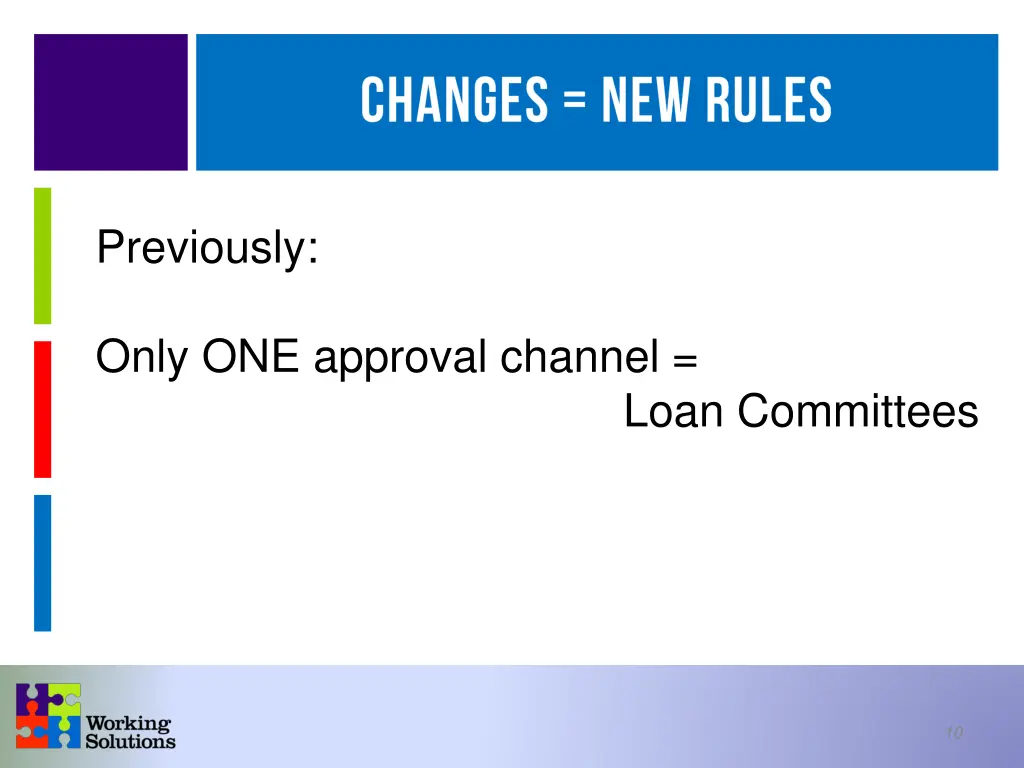 CHANGES = NEW RULES

Previously:

Only ONE approval channel = Loan Committees

Working Solutions

10